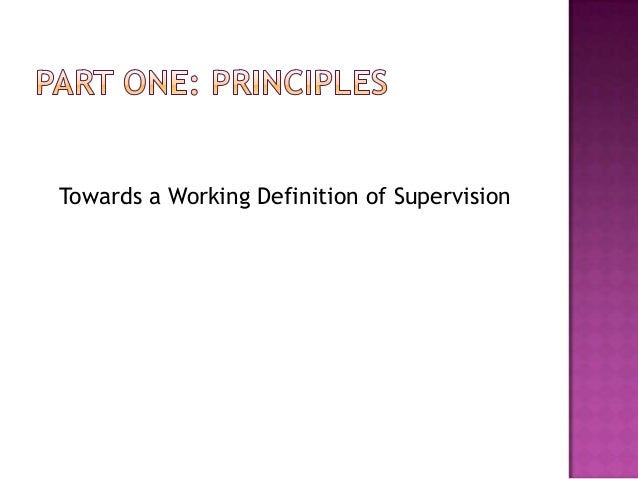 PART ONE: PRINCIPLES

Towards a Working Definition of Supervision